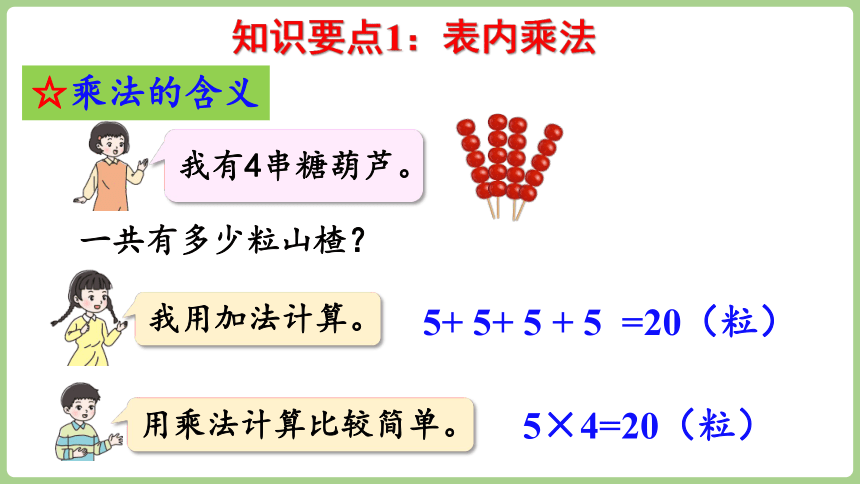 知识要点1：表内乘法

☆乘法的含义

我有4串糖葫芦。

一共有多少粒山楂？

我用加法计算。

$5+5+5+5=20$（粒）

用乘法计算比较简单。

$5\times4=20$（粒）